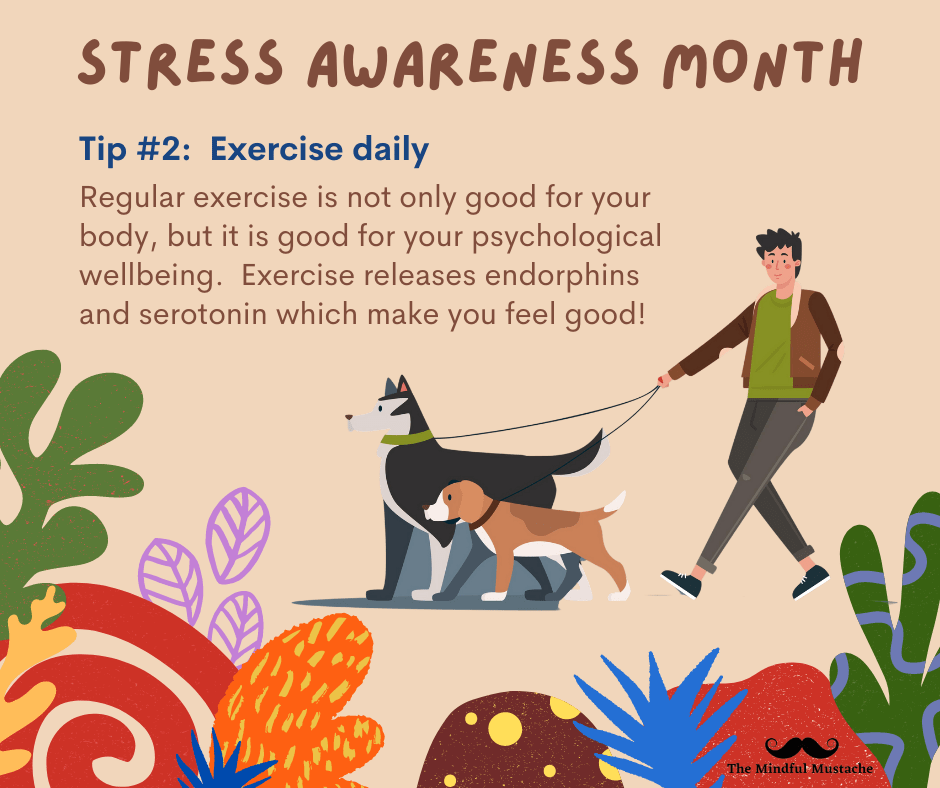 STRESS AWARENESS MONTH

Tip #2: Exercise daily

Regular exercise is not only good for your body, but it is good for your psychological wellbeing. Exercise releases endorphins and serotonin which make you feel good!

The Mindful Mustache